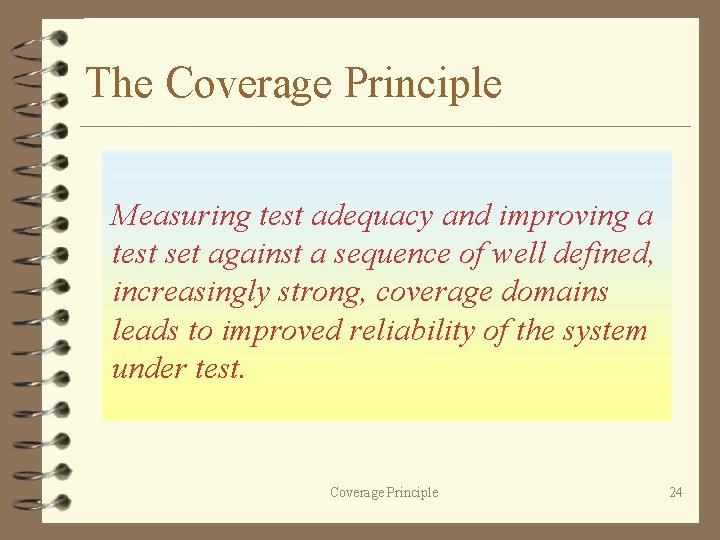 The Coverage Principle

Measuring test adequacy and improving a test set against a sequence of well defined, increasingly strong, coverage domains leads to improved reliability of the system under test.

Coverage Principle

24